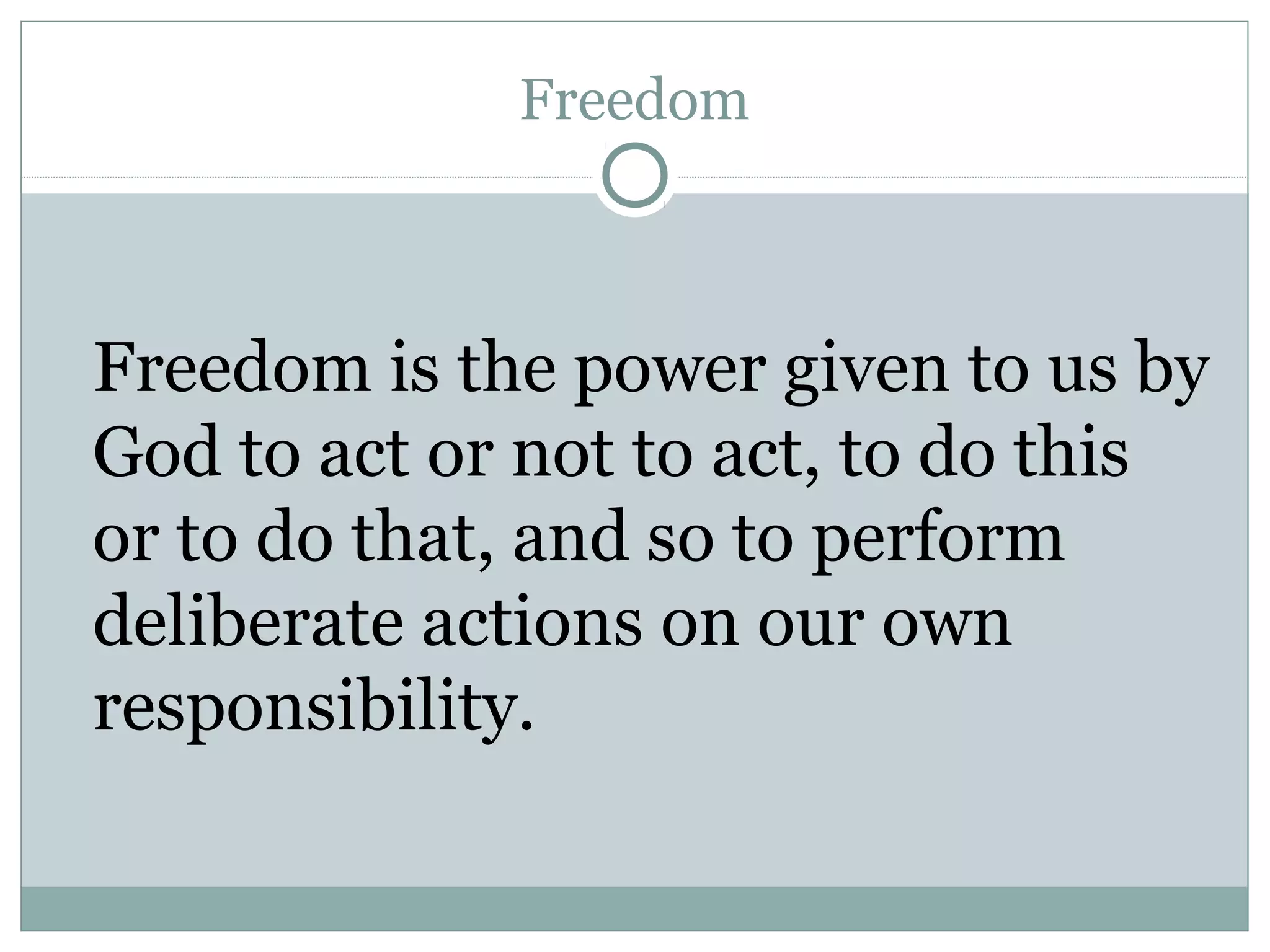 Freedom

Freedom is the power given to us by God to act or not to act, to do this or to do that, and so to perform deliberate actions on our own responsibility.